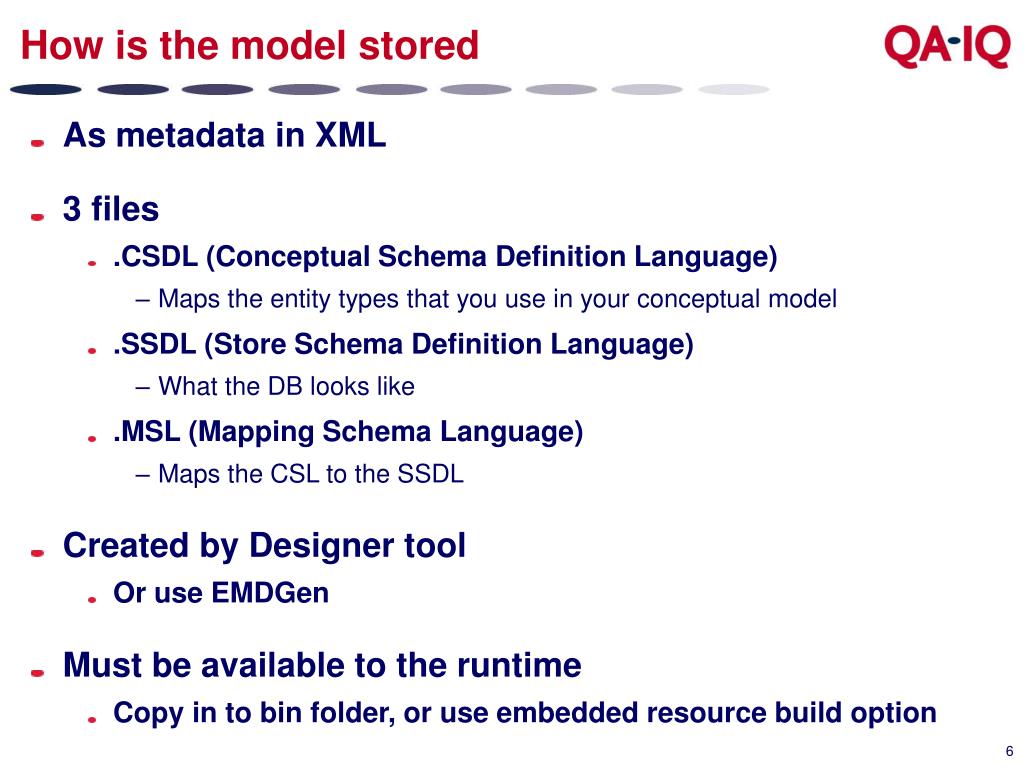 How is the model stored

QA-IQ

As metadata in XML

3 files

.CSDL (Conceptual Schema Definition Language)

– Maps the entity types that you use in your conceptual model

.SSDL (Store Schema Definition Language)

– What the DB looks like

.MSL (Mapping Schema Language)

– Maps the CSL to the SSDL

Created by Designer tool

Or use EMDGen

Must be available to the runtime

Copy in to bin folder, or use embedded resource build option

6